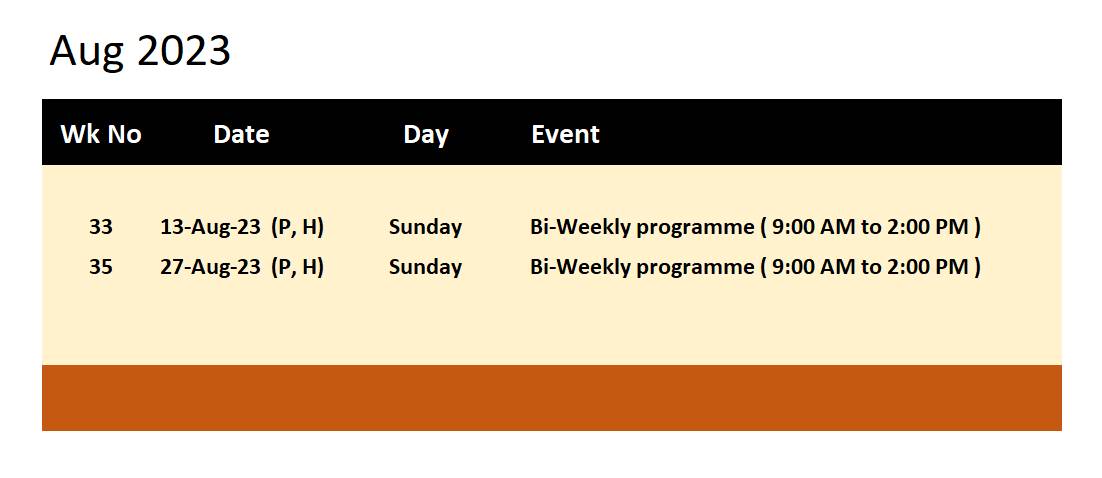 Aug 2023

| Wk No | Date | Day | Event |
|---|---|---|---|
| 33 | 13-Aug-23 (P, H) | Sunday | Bi-Weekly programme ( 9:00 AM to 2:00 PM ) |
| 35 | 27-Aug-23 (P, H) | Sunday | Bi-Weekly programme ( 9:00 AM to 2:00 PM ) |